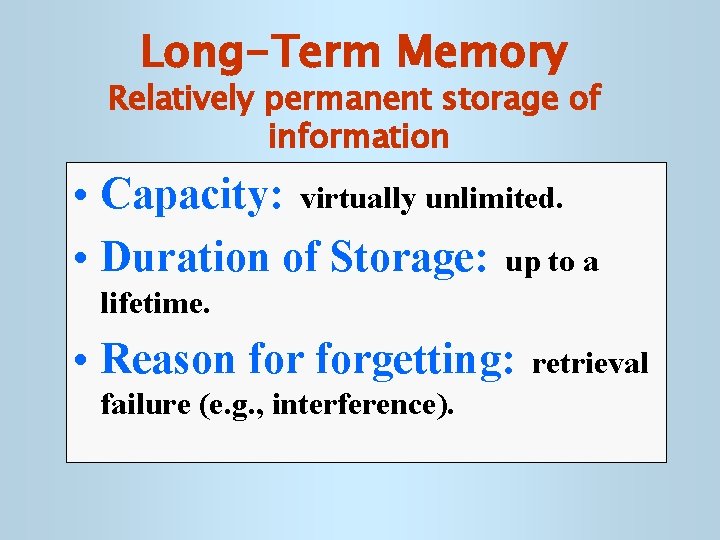 Long-Term Memory
Relatively permanent storage of information

• Capacity: virtually unlimited.
• Duration of Storage: up to a lifetime.
• Reason for forgetting: retrieval failure (e.g., interference).